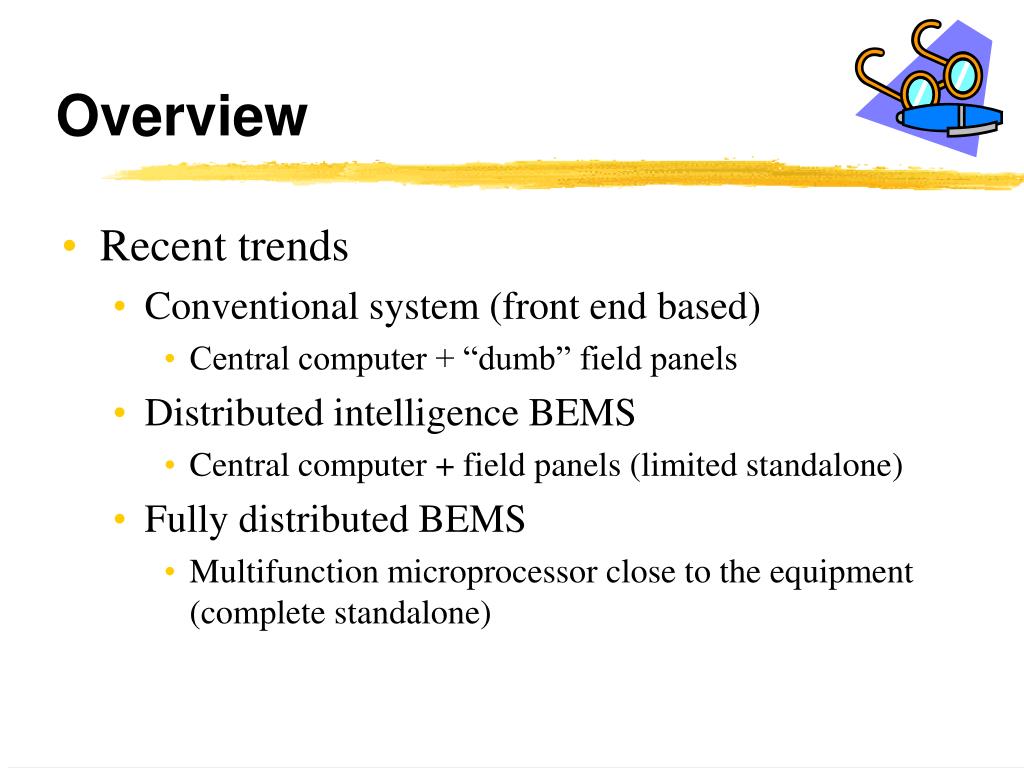 Overview

• Recent trends
  • Conventional system (front end based)
    • Central computer + “dumb” field panels
  • Distributed intelligence BEMS
    • Central computer + field panels (limited standalone)
  • Fully distributed BEMS
    • Multifunction microprocessor close to the equipment (complete standalone)